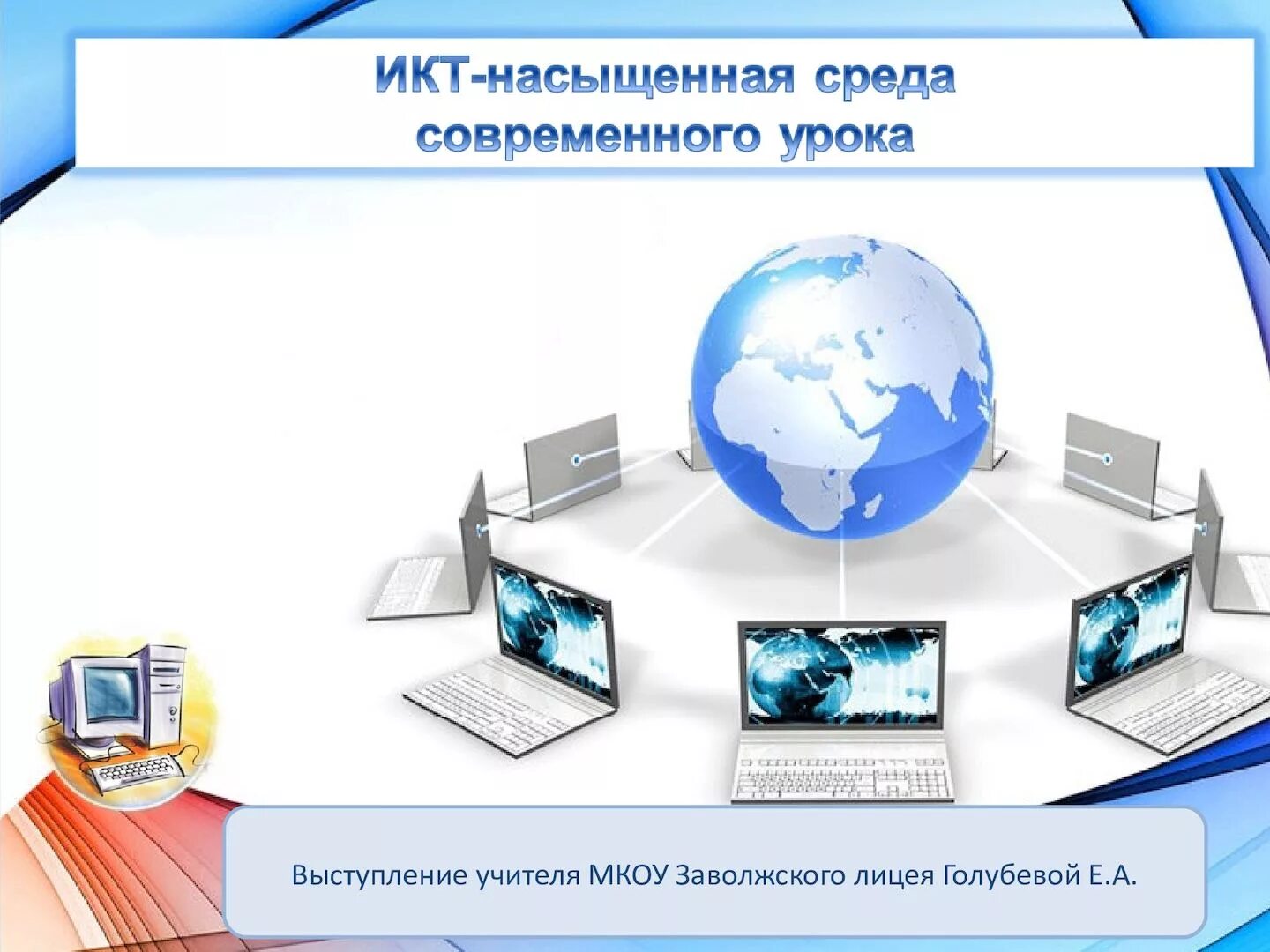 ИКТ-насыщенная среда современного урока

Выступление учителя МКОУ Заволжского лицея Голубевой Е.А.